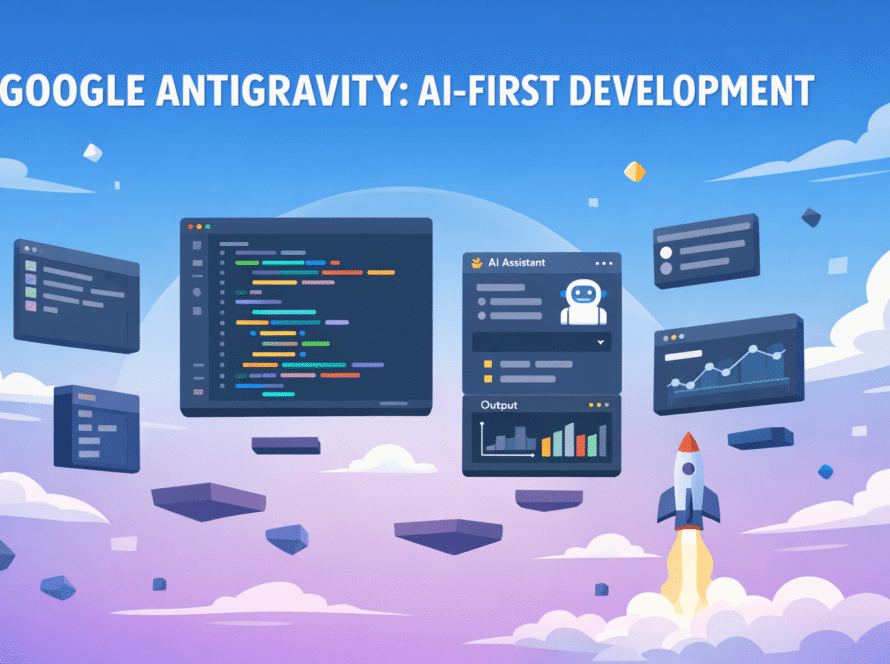 GOOGLE ANTIGRAVITY: AI-FIRST DEVELOPMENT

AI Assistant

Output